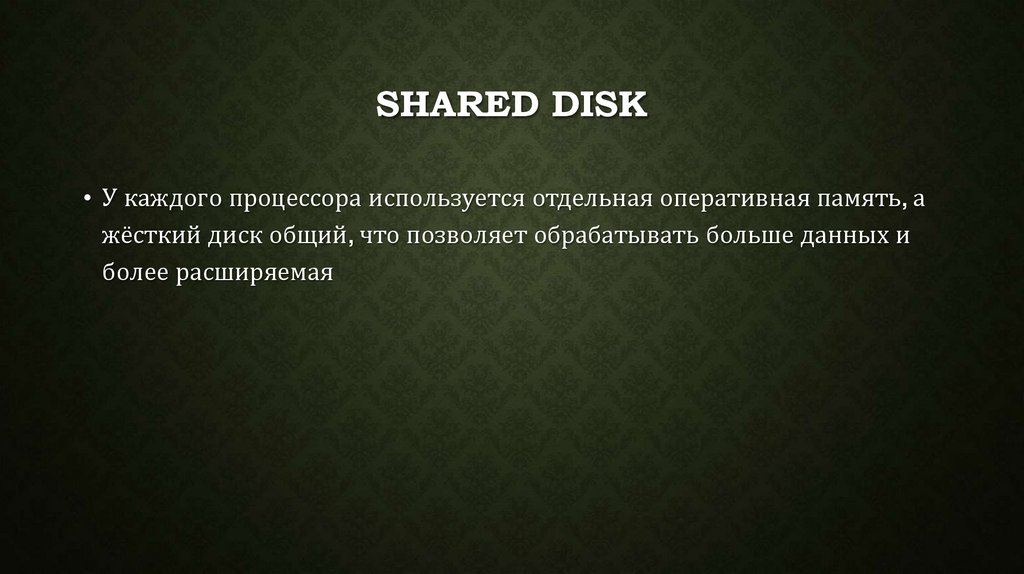 SHARED DISK

• У каждого процессора используется отдельная оперативная память, а жёсткий диск общий, что позволяет обрабатывать больше данных и более расширяемая